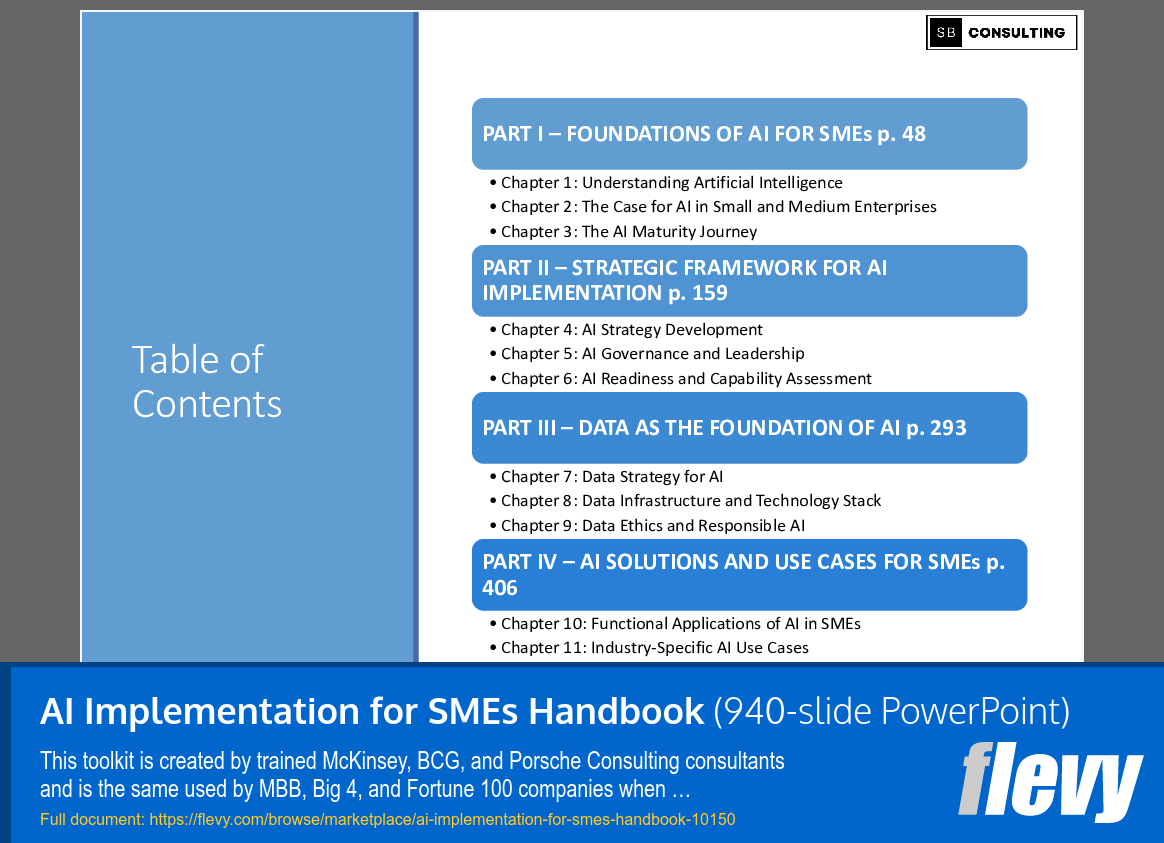 SB CONSULTING

Table of Contents

PART I – FOUNDATIONS OF AI FOR SMEs p. 48

• Chapter 1: Understanding Artificial Intelligence
• Chapter 2: The Case for AI in Small and Medium Enterprises
• Chapter 3: The AI Maturity Journey

PART II – STRATEGIC FRAMEWORK FOR AI IMPLEMENTATION p. 159

• Chapter 4: AI Strategy Development
• Chapter 5: AI Governance and Leadership
• Chapter 6: AI Readiness and Capability Assessment

PART III – DATA AS THE FOUNDATION OF AI p. 293

• Chapter 7: Data Strategy for AI
• Chapter 8: Data Infrastructure and Technology Stack
• Chapter 9: Data Ethics and Responsible AI

PART IV – AI SOLUTIONS AND USE CASES FOR SMEs p. 406

• Chapter 10: Functional Applications of AI in SMEs
• Chapter 11: Industry-Specific AI Use Cases

AI Implementation for SMEs Handbook (940-slide PowerPoint)

This toolkit is created by trained McKinsey, BCG, and Porsche Consulting consultants and is the same used by MBB, Big 4, and Fortune 100 companies when …

Full document: https://flevy.com/browse/marketplace/ai-implementation-for-smes-handbook-10150

flevy